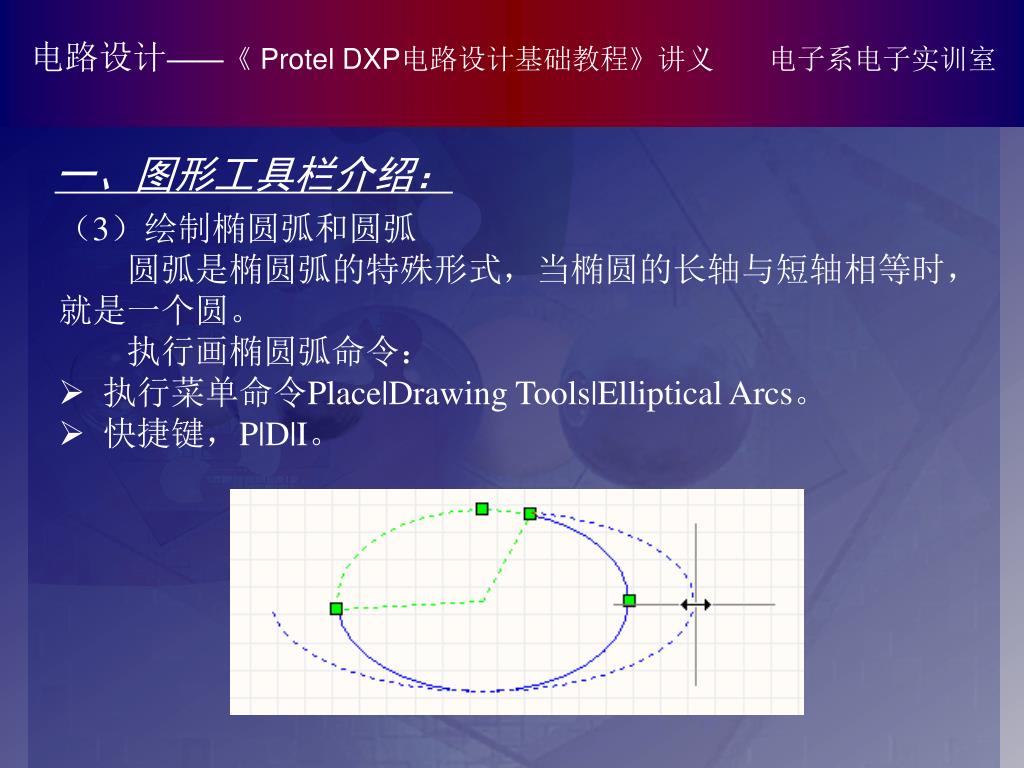 电路设计——《 Protel DXP电路设计基础教程》讲义　　电子系电子实训室

一、图形工具栏介绍：

（3）绘制椭圆弧和圆弧

圆弧是椭圆弧的特殊形式，当椭圆的长轴与短轴相等时，就是一个圆。

执行画椭圆弧命令：

➢ 执行菜单命令Place|Drawing Tools|Elliptical Arcs。
➢ 快捷键，P|D|I。